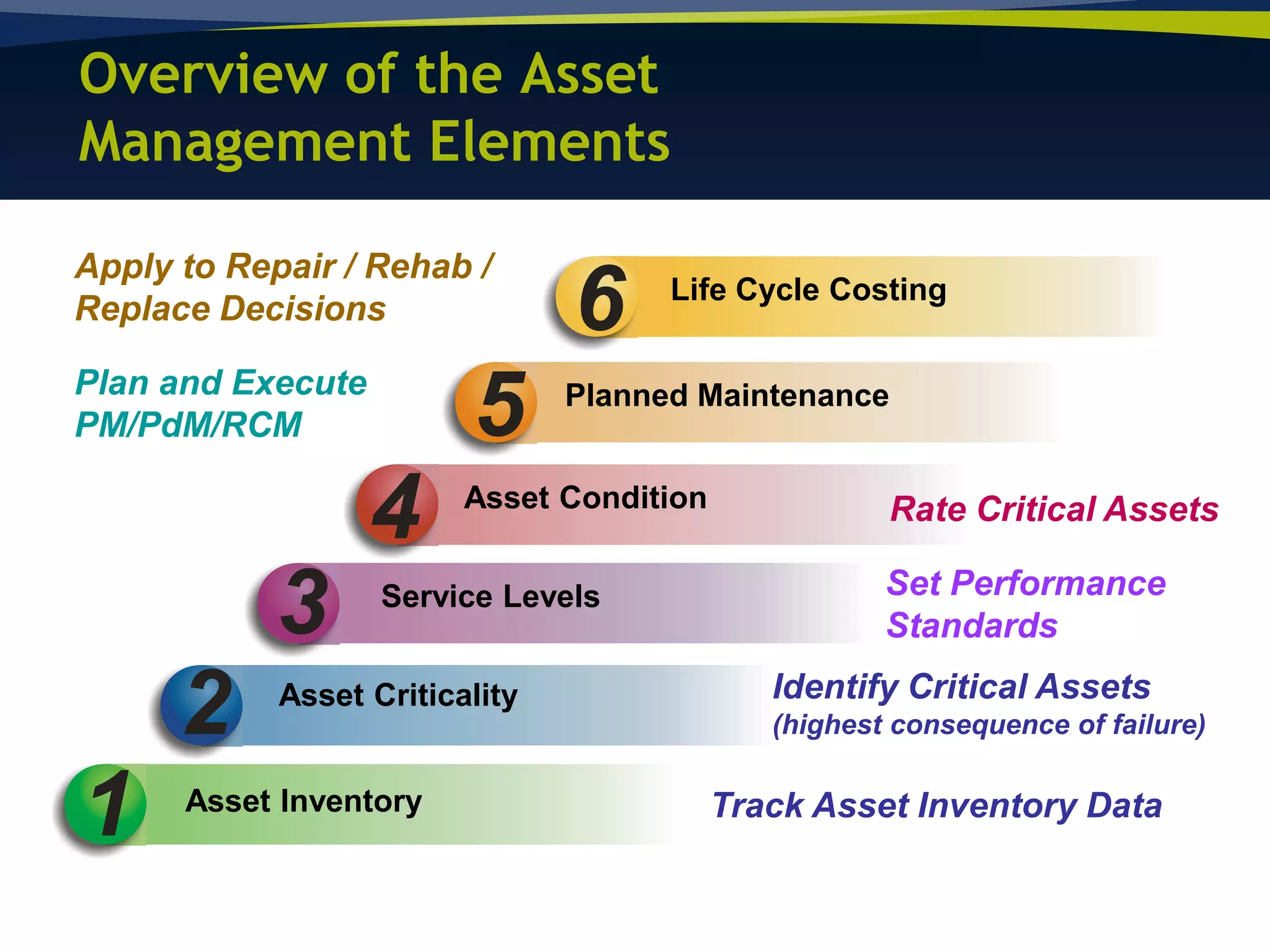 Overview of the Asset Management Elements

Apply to Repair / Rehab / Replace Decisions

6 Life Cycle Costing

Plan and Execute PM/PdM/RCM

5 Planned Maintenance

4 Asset Condition

Rate Critical Assets

3 Service Levels

Set Performance Standards

2 Asset Criticality

Identify Critical Assets (highest consequence of failure)

1 Asset Inventory

Track Asset Inventory Data